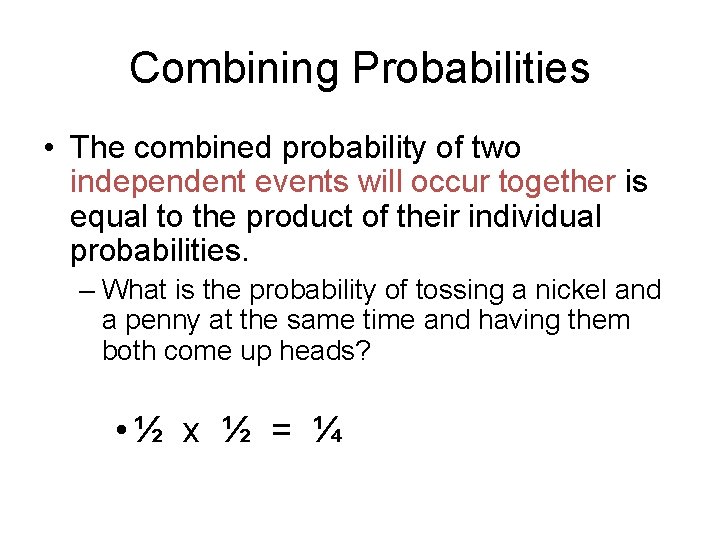 Combining Probabilities

• The combined probability of two independent events will occur together is equal to the product of their individual probabilities.

– What is the probability of tossing a nickel and a penny at the same time and having them both come up heads?

• $\frac{1}{2}$ x $\frac{1}{2}$ = $\frac{1}{4}$